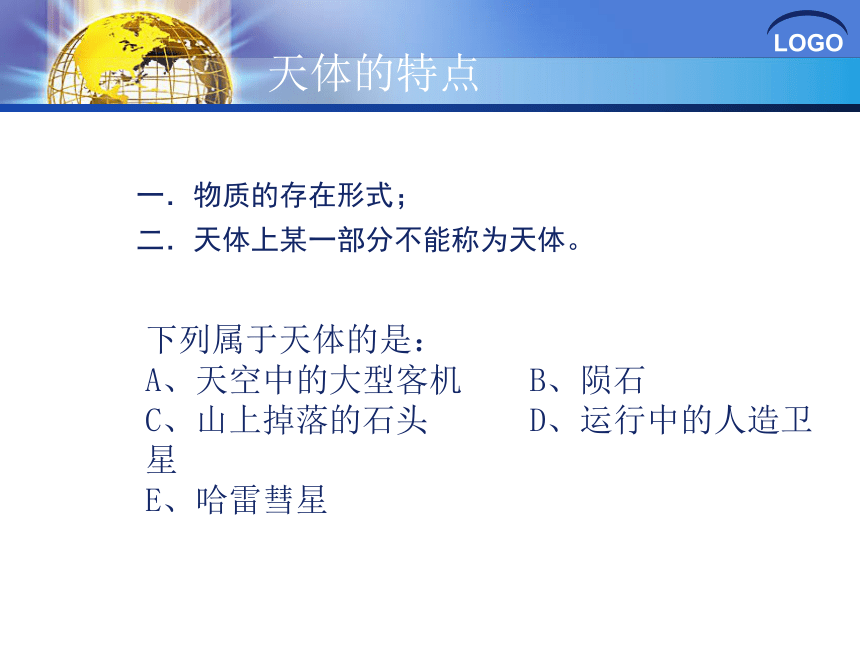 LOGO

天体的特点

一. 物质的存在形式；

二. 天体上某一部分不能称为天体。

下列属于天体的是：
A、天空中的大型客机　　B、陨石
C、山上掉落的石头　　D、运行中的人造卫星
E、哈雷彗星